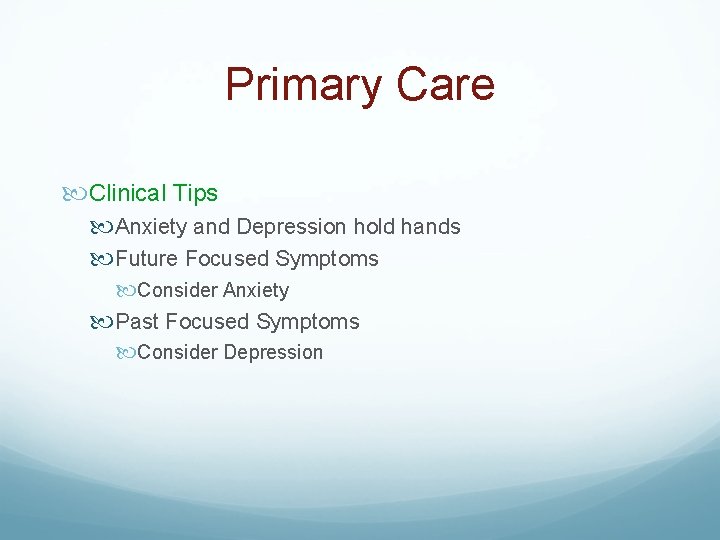 Primary Care

Clinical Tips
Anxiety and Depression hold hands
Future Focused Symptoms
Consider Anxiety
Past Focused Symptoms
Consider Depression